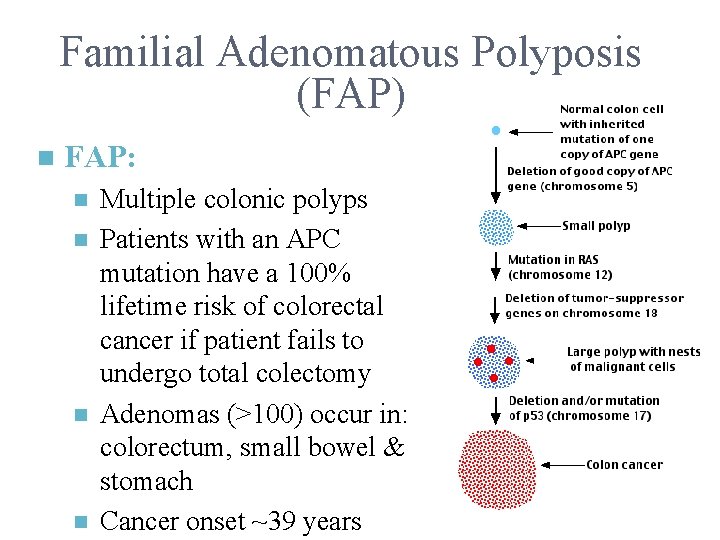 Familial Adenomatous Polyposis (FAP)

FAP:

Multiple colonic polyps

Patients with an APC mutation have a 100% lifetime risk of colorectal cancer if patient fails to undergo total colectomy

Adenomas (>100) occur in: colorectum, small bowel & stomach

Cancer onset ~39 years

Normal colon cell with inherited mutation of one copy of APC gene

Deletion of good copy of APC gene (chromosome 5)

Small polyp

Mutation in RAS (chromosome 12)

Deletion of tumor-suppressor genes on chromosome 18

Large polyp with nests of malignant cells

Deletion and/or mutation of p53 (chromosome 17)

Colon cancer